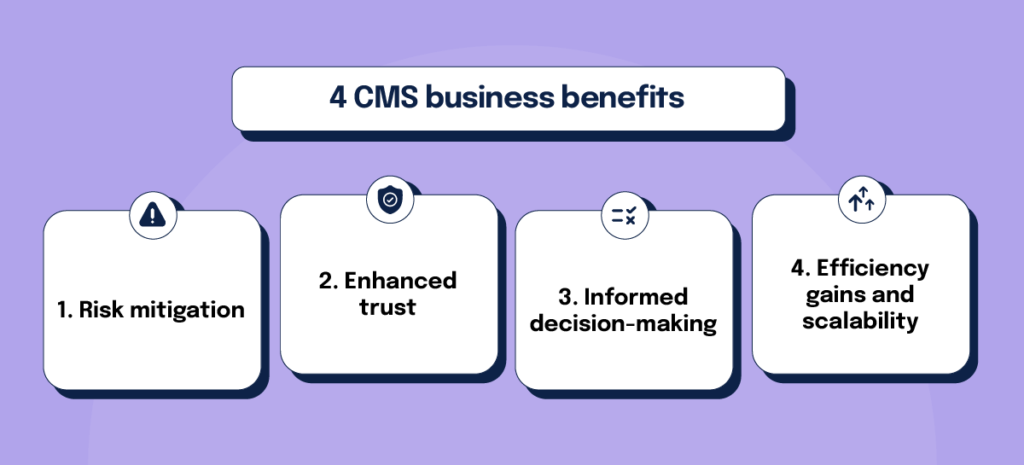 4 CMS business benefits

1. Risk mitigation

2. Enhanced trust

3. Informed decision-making

4. Efficiency gains and scalability